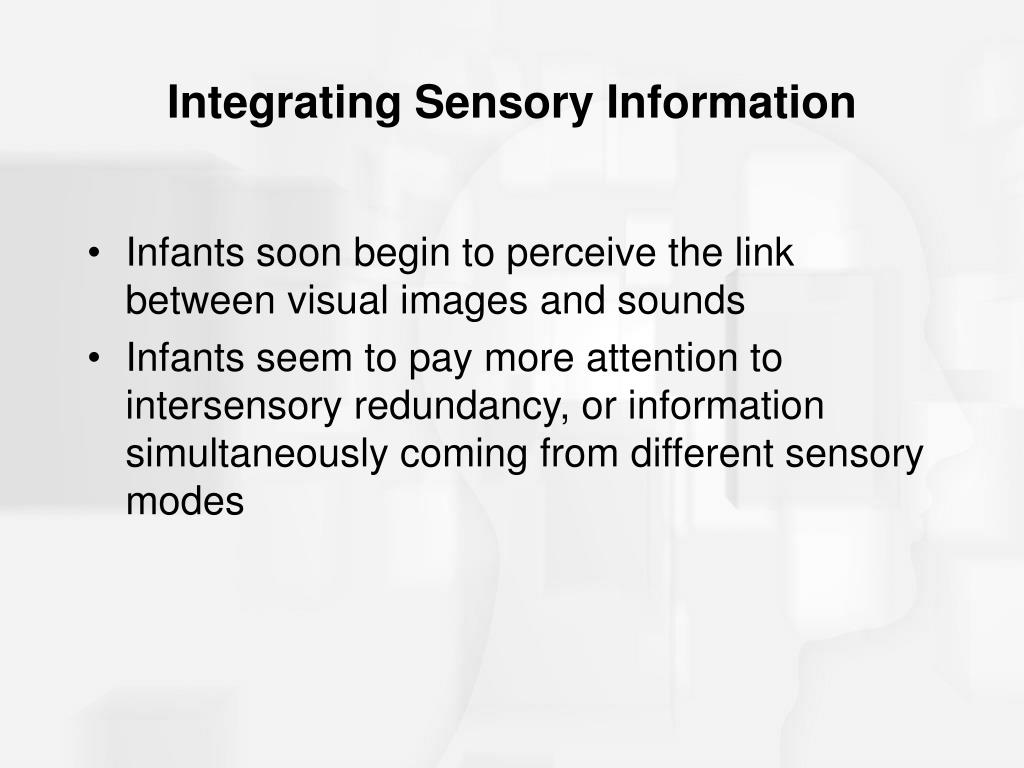 Integrating Sensory Information

• Infants soon begin to perceive the link between visual images and sounds
• Infants seem to pay more attention to intersensory redundancy, or information simultaneously coming from different sensory modes